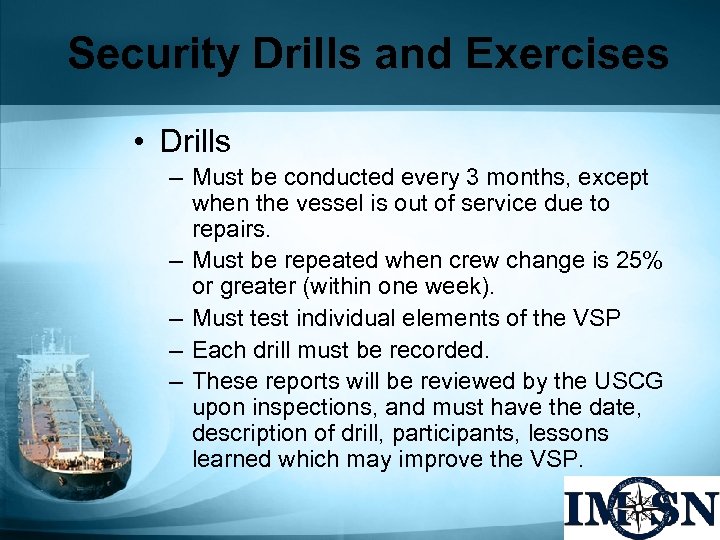 Security Drills and Exercises

• Drills
– Must be conducted every 3 months, except when the vessel is out of service due to repairs.
– Must be repeated when crew change is 25% or greater (within one week).
– Must test individual elements of the VSP
– Each drill must be recorded.
– These reports will be reviewed by the USCG upon inspections, and must have the date, description of drill, participants, lessons learned which may improve the VSP.

IMSN